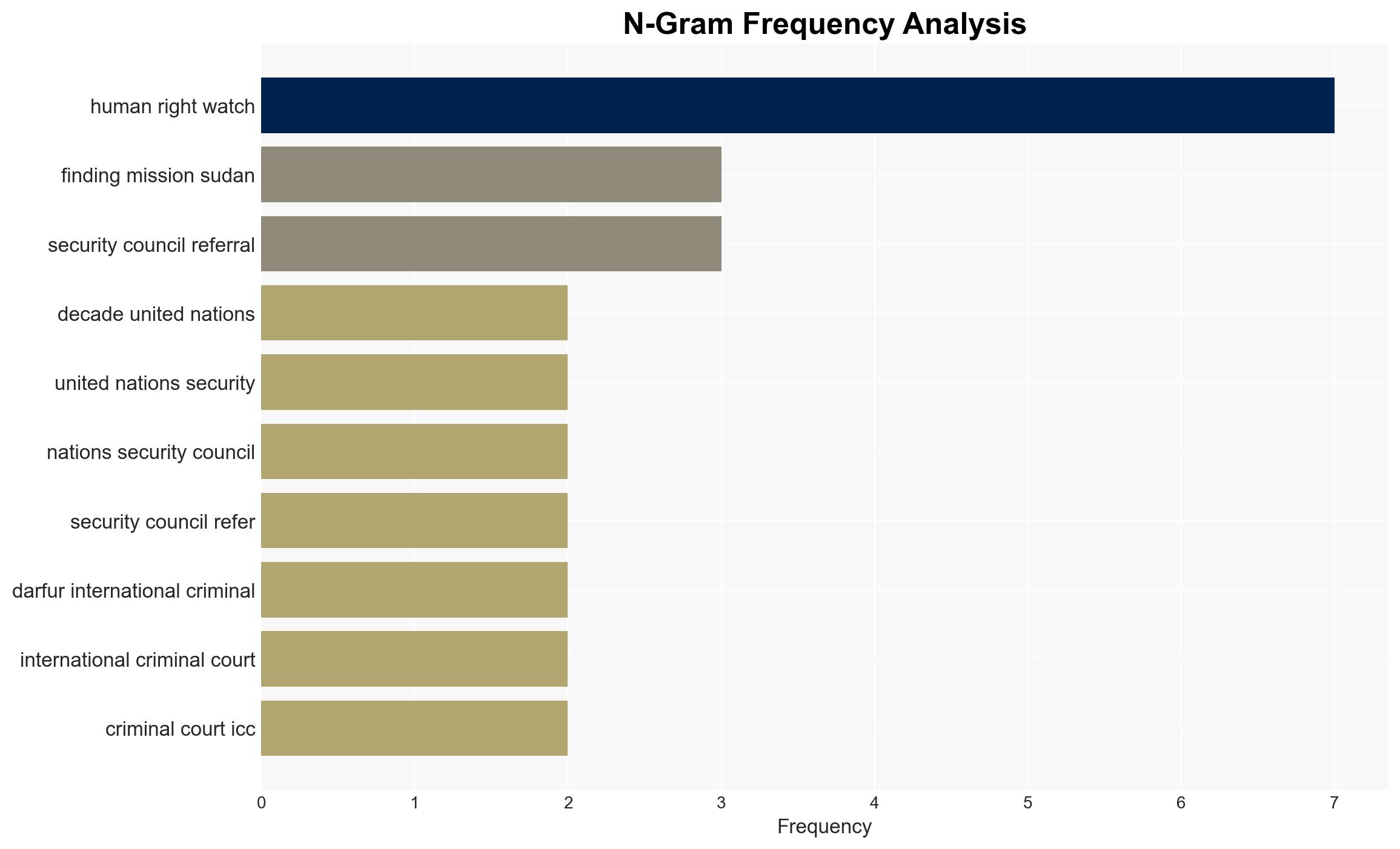 N-Gram Frequency Analysis

human right watch
finding mission sudan
security council referral
decade united nations
united nations security
nations security council
security council refer
darfur international criminal
international criminal court
criminal court icc

0 1 2 3 4 5 6 7

Frequency